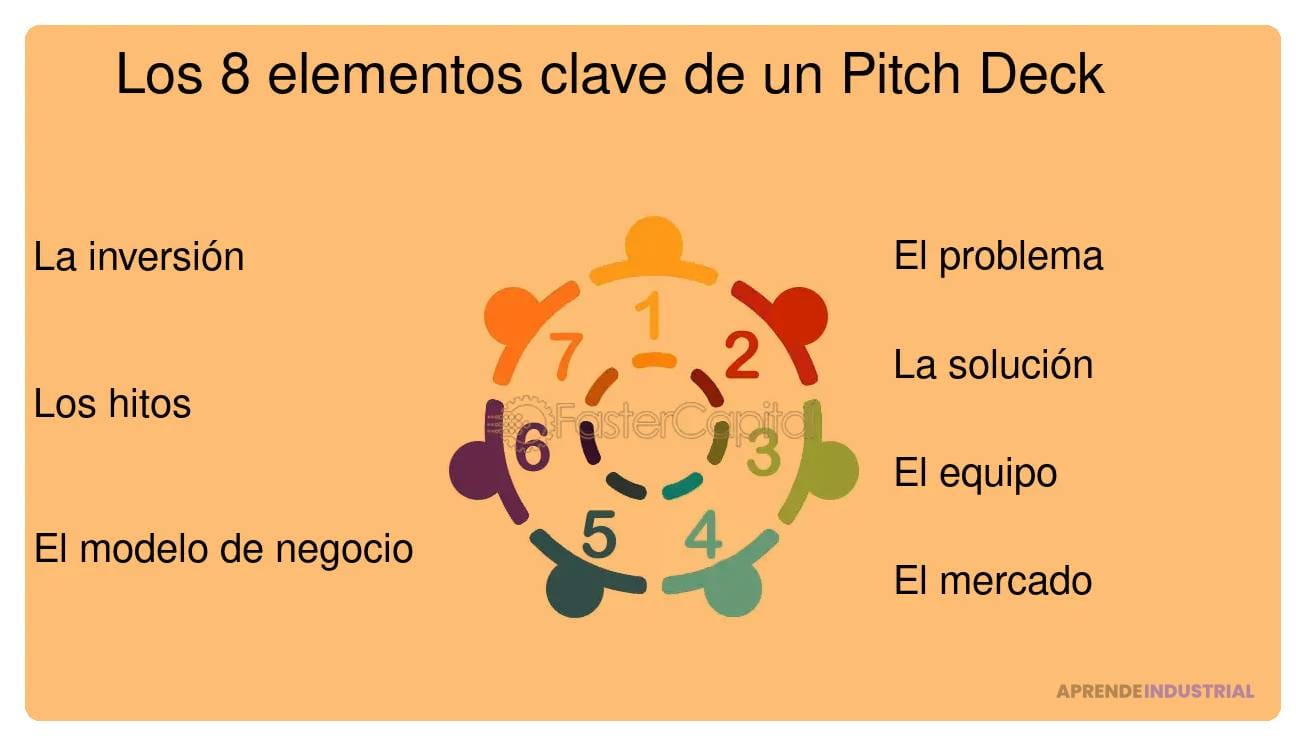 Los 8 elementos clave de un Pitch Deck

La inversión

Los hitos

El modelo de negocio

1
2
3
4
5
6
7

FasterCapital

El problema

La solución

El equipo

El mercado

APRENDEINDUSTRIAL